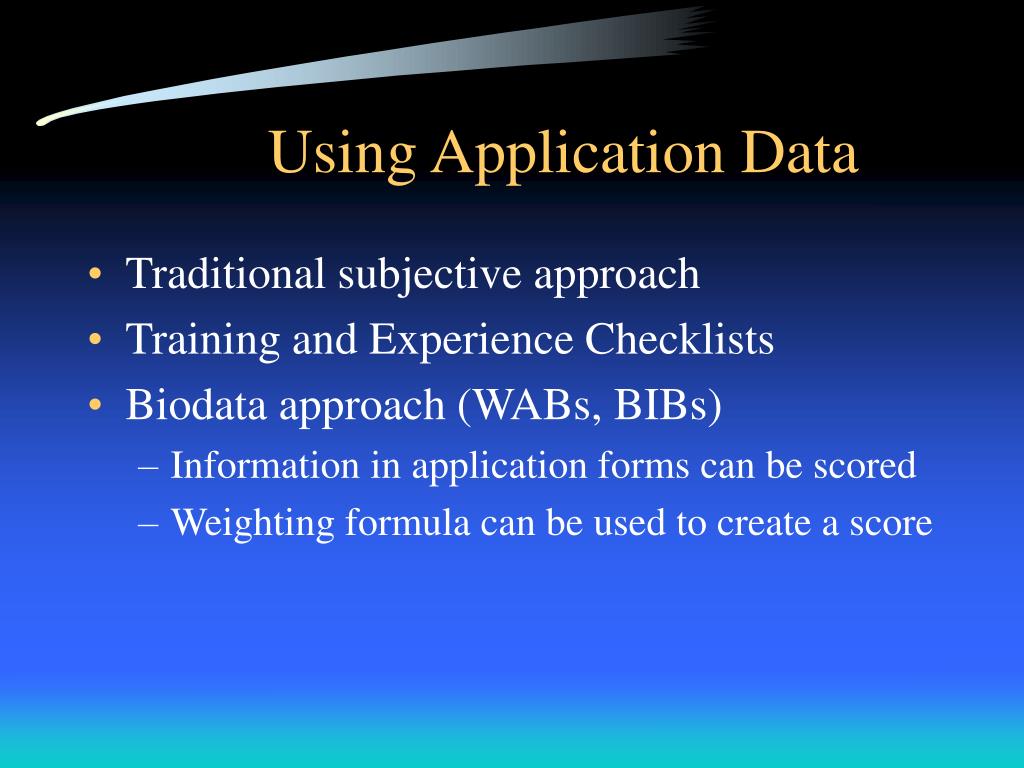 Using Application Data

• Traditional subjective approach
• Training and Experience Checklists
• Biodata approach (WABs, BIBs)
– Information in application forms can be scored
– Weighting formula can be used to create a score